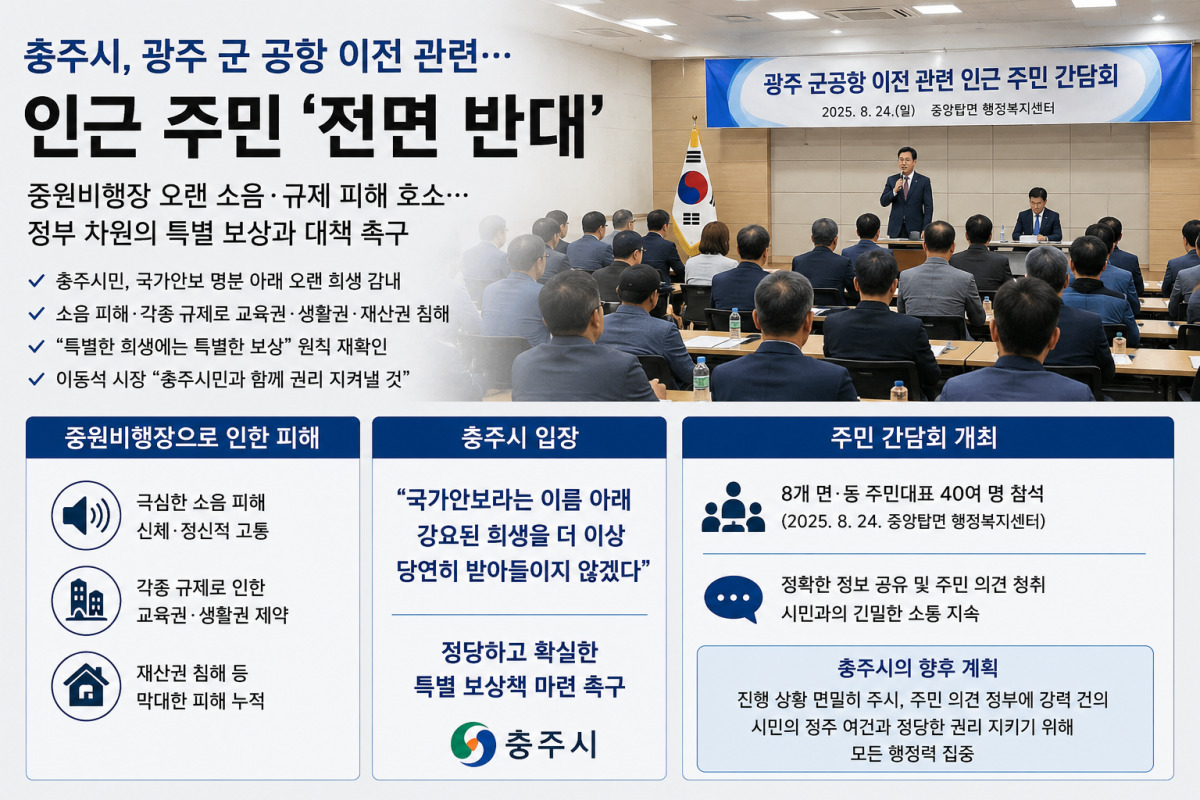 충주시, 광주 군 공항 이전 관련…

인근 주민 '전면 반대'

중원비행장 오랜 소음·규제 피해 호소…
정부 차원의 특별 보상과 대책 촉구

✓ 충주시민, 국가안보 명분 아래 오랜 희생 감내
✓ 소음 피해·각종 규제로 교육권·생활권·재산권 침해
✓ "특별한 희생에는 특별한 보상" 원칙 재확인
✓ 이동석 시장 "충주시민과 함께 권리 지켜낼 것"

광주 군공항 이전 관련 인근 주민 간담회
2025. 8. 24.(일) 중앙탑면 행정복지센터

중원비행장으로 인한 피해

극심한 소음 피해
신체·정신적 고통

각종 규제로 인한
교육권·생활권 제약

재산권 침해 등
막대한 피해 누적

충주시 입장

"국가안보라는 이름 아래
강요된 희생을 더 이상
당연히 받아들이지 않겠다"

정당하고 확실한
특별 보상책 마련 촉구

충주시

주민 간담회 개최

8개 면·동 주민대표 40여 명 참석
(2025. 8. 24. 중앙탑면 행정복지센터)

정확한 정보 공유 및 주민 의견 청취
시민과의 긴밀한 소통 지속

충주시의 향후 계획
진행 상황 면밀히 주시, 주민 의견 정부에 강력 건의
시민의 정주 여건과 정당한 권리 지키기 위해
모든 행정력 집중